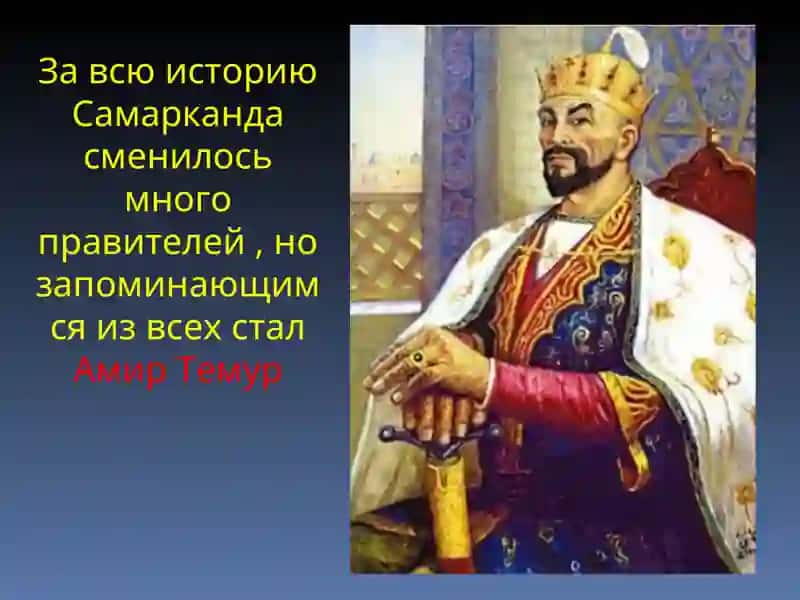 За всю историю Самарканда сменилось много правителей , но запоминающимся из всех стал Амир Темур